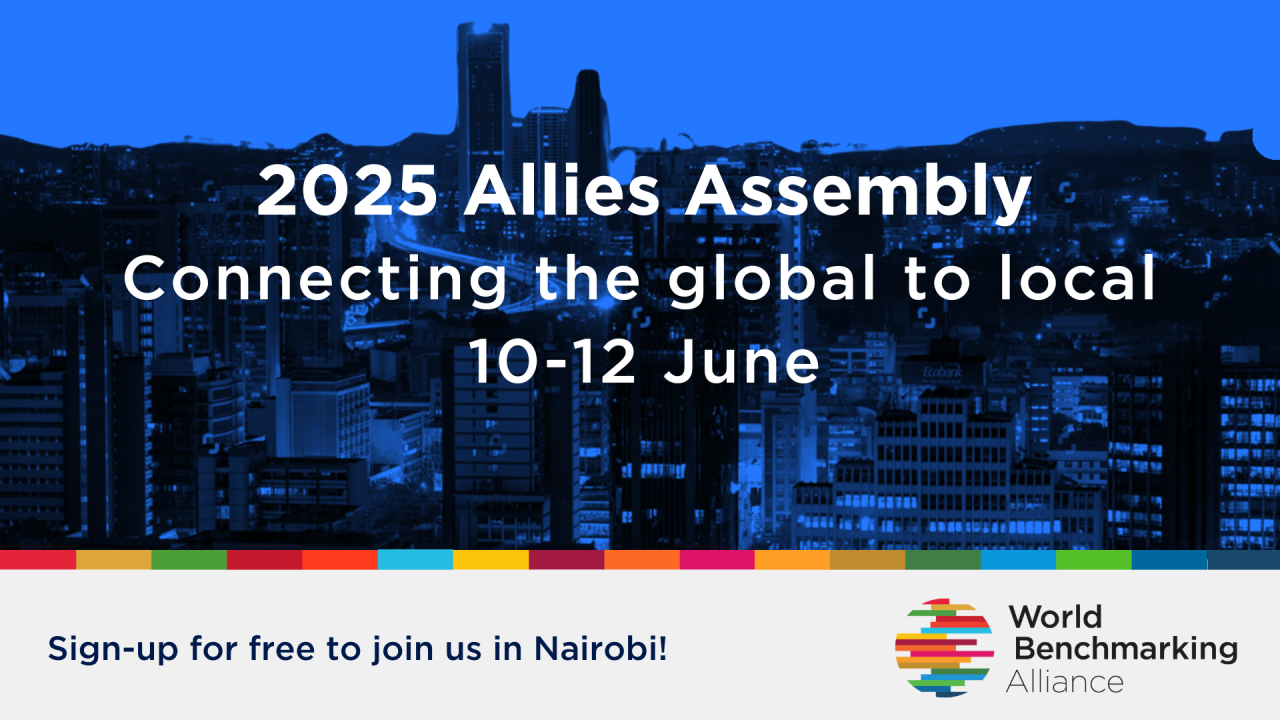 2025 Allies Assembly
Connecting the global to local
10-12 June

Ecobank

Sign-up for free to join us in Nairobi!

World Benchmarking Alliance